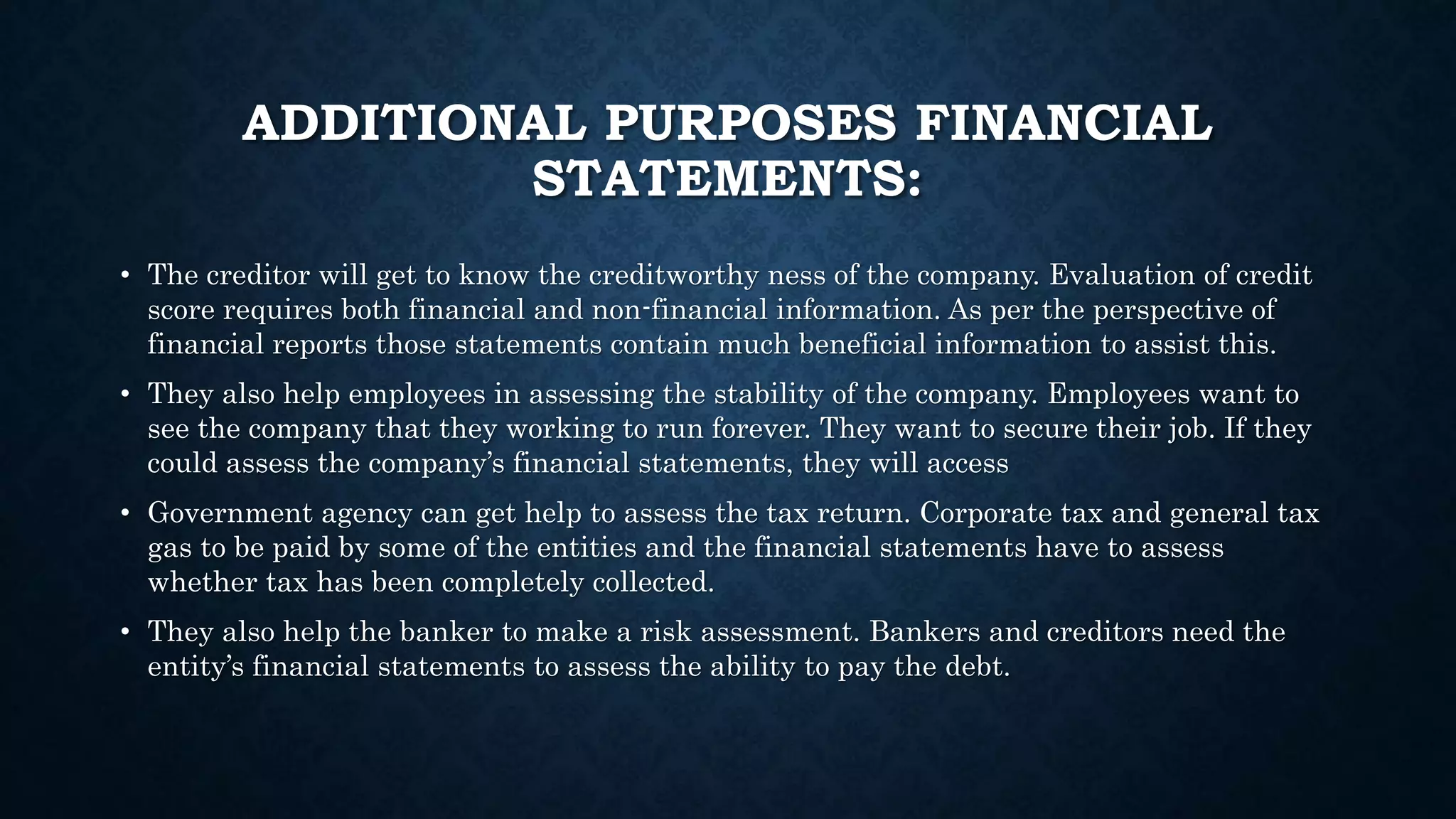 ADDITIONAL PURPOSES FINANCIAL STATEMENTS:

• The creditor will get to know the creditworthy ness of the company. Evaluation of credit score requires both financial and non-financial information. As per the perspective of financial reports those statements contain much beneficial information to assist this.

• They also help employees in assessing the stability of the company. Employees want to see the company that they working to run forever. They want to secure their job. If they could assess the company's financial statements, they will access

• Government agency can get help to assess the tax return. Corporate tax and general tax gas to be paid by some of the entities and the financial statements have to assess whether tax has been completely collected.

• They also help the banker to make a risk assessment. Bankers and creditors need the entity's financial statements to assess the ability to pay the debt.